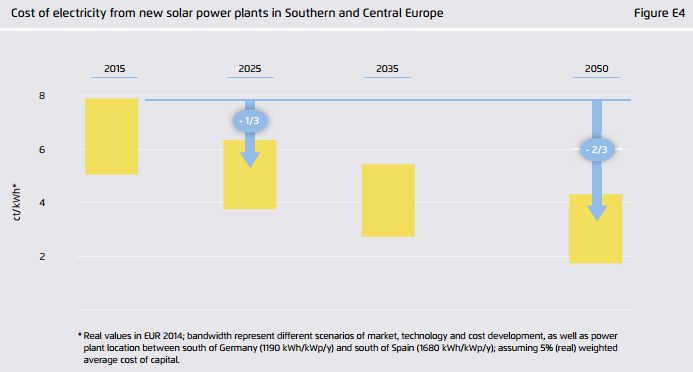 Cost of electricity from new solar power plants in Southern and Central Europe

Figure E4

2015

2025

2035

2050

8

6

4

2

ct/kWh*

- 1/3

- 2/3

* Real values in EUR 2014; bandwidth represent different scenarios of market, technology and cost development, as well as power plant location between south of Germany (1190 kWh/kWp/y) and south of Spain (1680 kWh/kWp/y); assuming 5% (real) weighted average cost of capital.